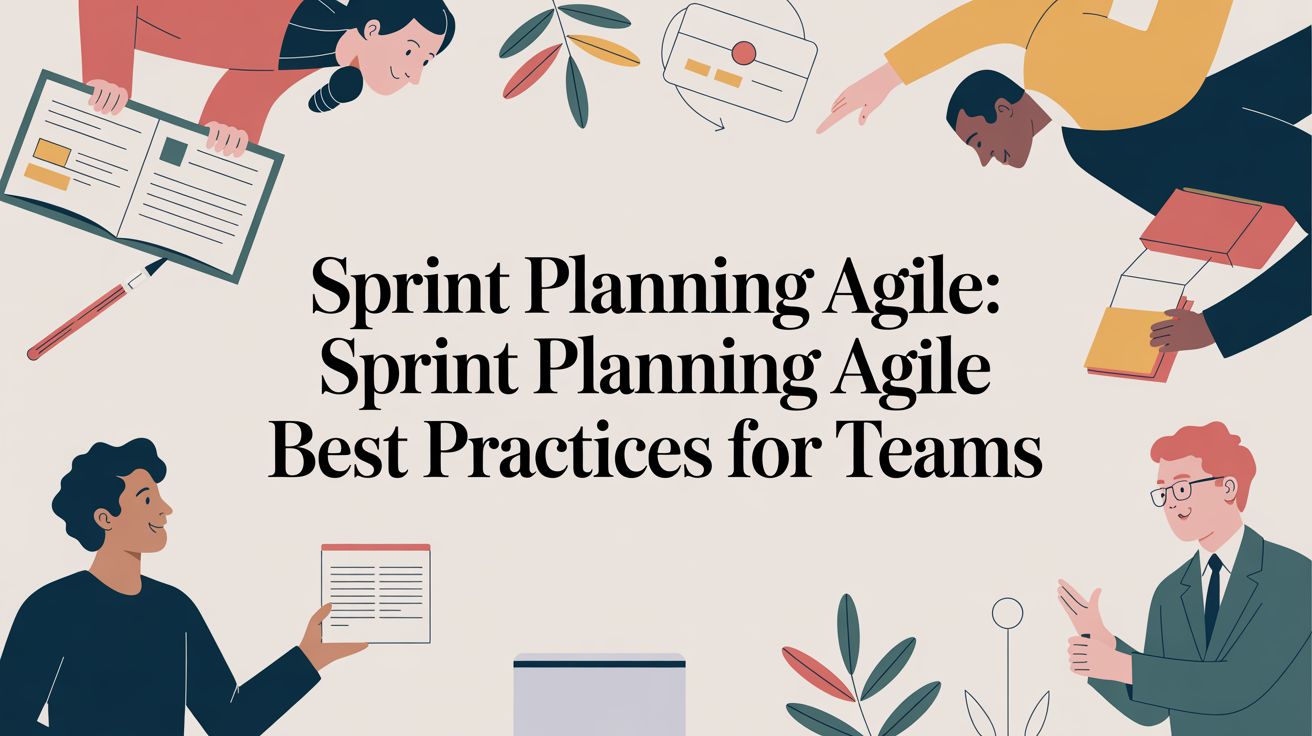 Sprint Planning Agile: Sprint Planning Agile Best Practices for Teams